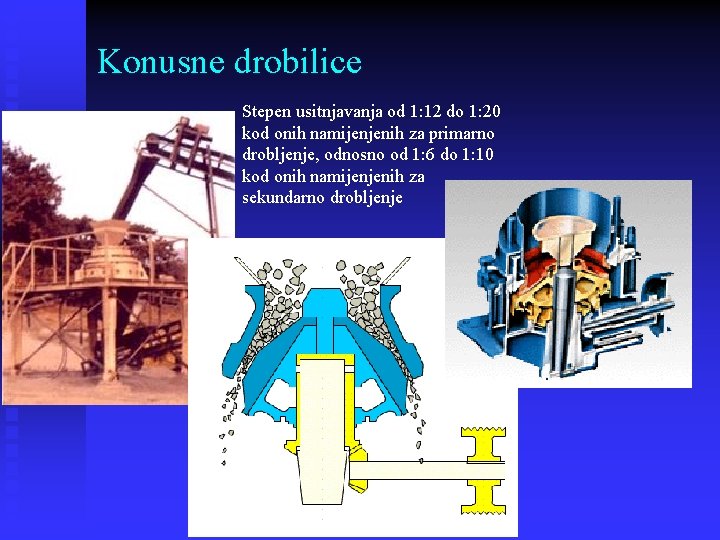 Konusne drobilice

Stepen usitnjavanja od 1:12 do 1:20 kod onih namijenjenih za primarno drobljenje, odnosno od 1:6 do 1:10 kod onih namijenjenih za sekundarno drobljenje